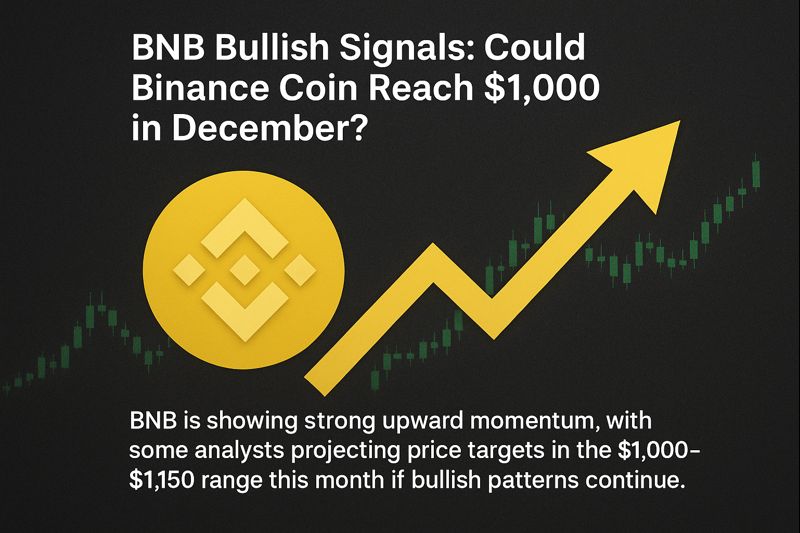 BNB Bullish Signals: Could Binance Coin Reach \$1,000 in December?

BNB is showing strong upward momentum, with some analysts projecting price targets in the \$1,000–\$1,150 range this month if bullish patterns continue.